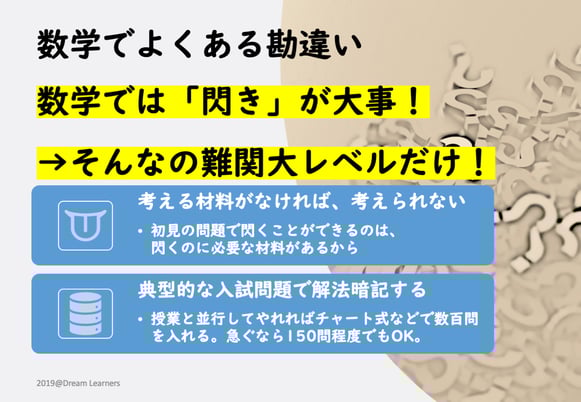 数学でよくある勘違い

数学では「閃き」が大事！

→そんなの難関大レベルだけ！

考える材料がなければ、考えられない

• 初見の問題で閃くことができるのは、閃くのに必要な材料があるから

典型的な入試問題で解法暗記する

• 授業と並行してやれればチャート式などで数百問を入れる。急ぐなら150問程度でもOK。

2019@Dream Learners